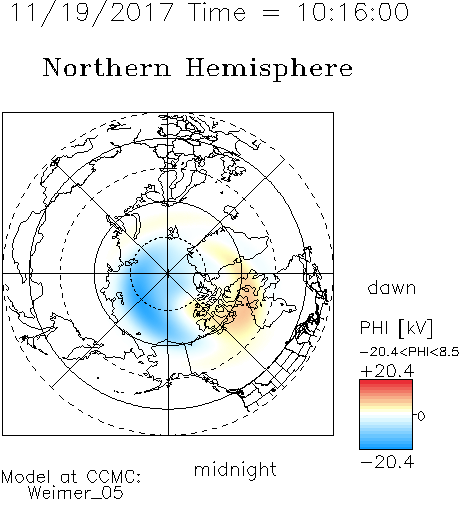 11/19/2017 Time = 10:16:00

Northern Hemisphere

dawn

PHI [kV]

-20.4<PHI<8.5

+20.4

0

-20.4

midnight

Model at CCMC:
Weimer_05